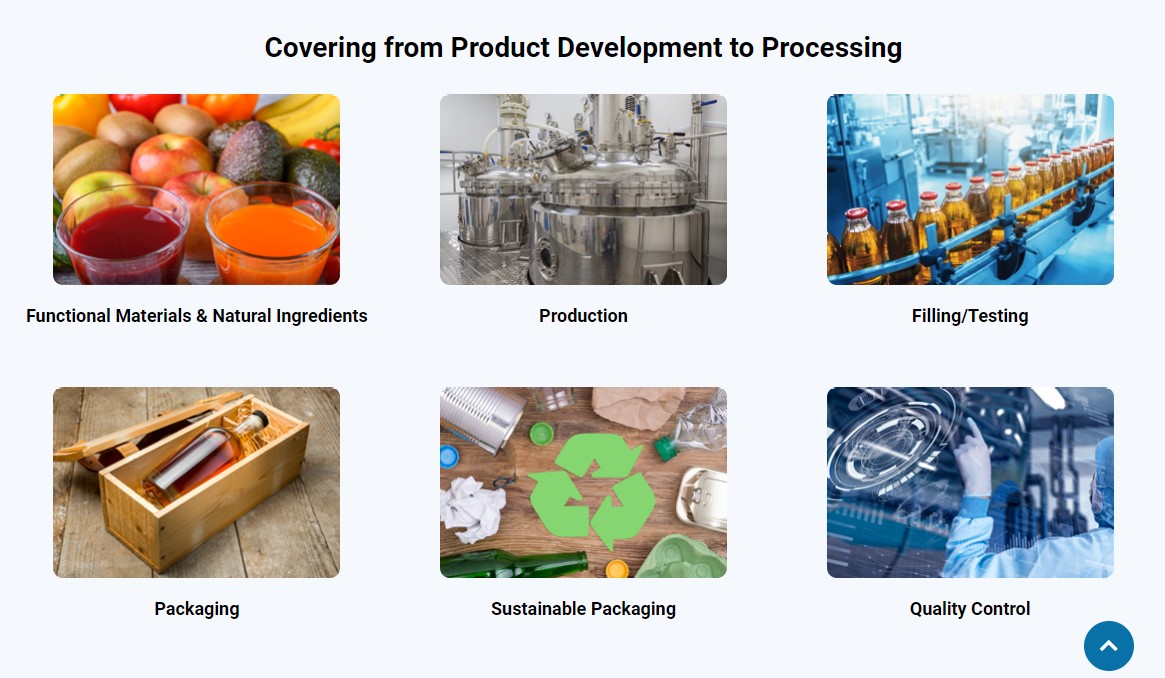 Covering from Product Development to Processing

Functional Materials & Natural Ingredients

Production

Filling/Testing

Packaging

Sustainable Packaging

Quality Control